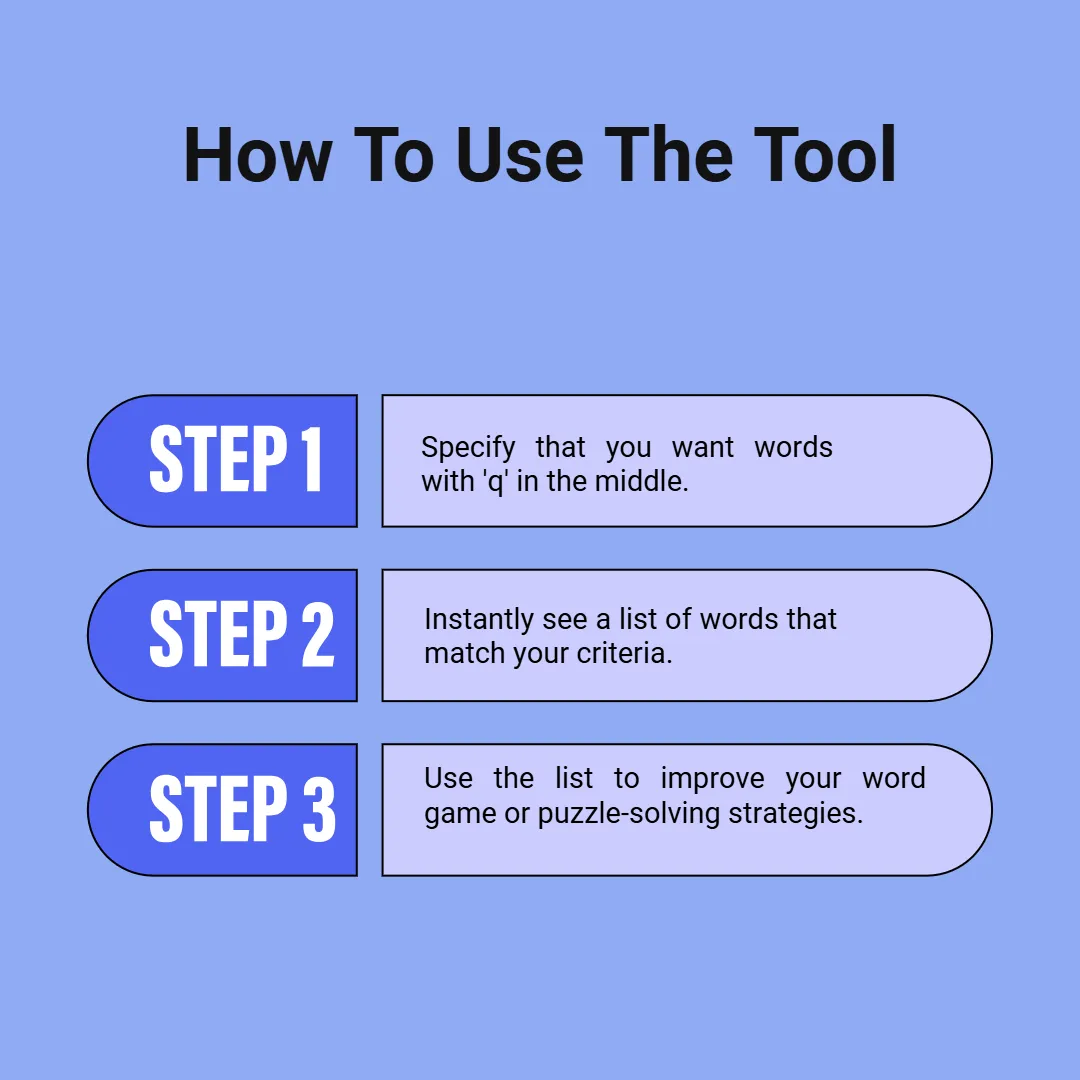 How To Use The Tool

STEP 1

Specify that you want words with 'q' in the middle.

STEP 2

Instantly see a list of words that match your criteria.

STEP 3

Use the list to improve your word game or puzzle-solving strategies.